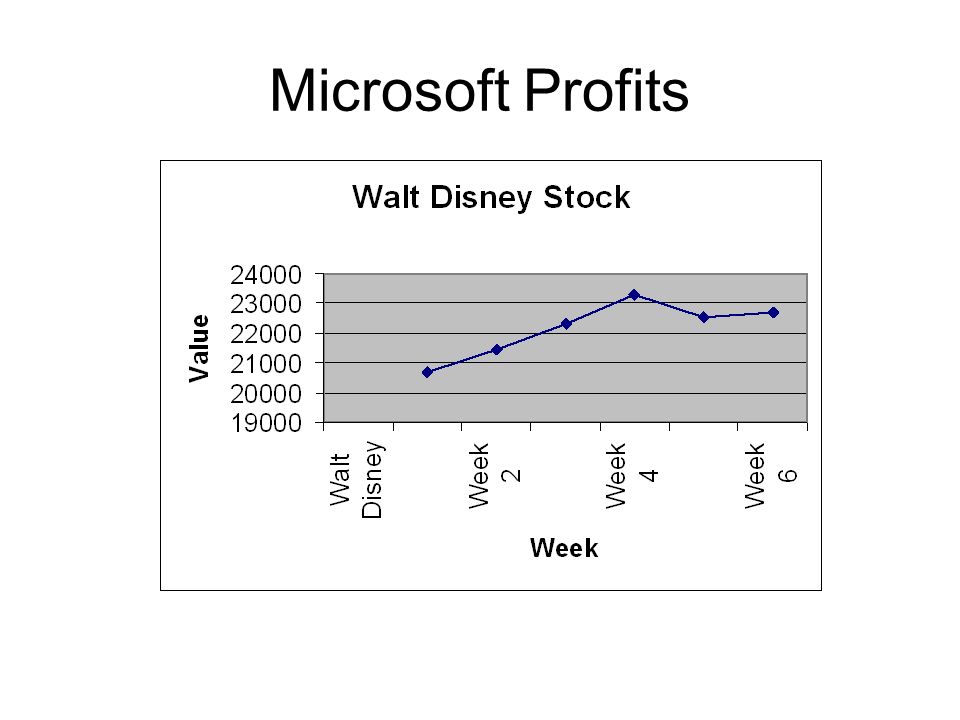 Microsoft Profits

Walt Disney Stock

Value

24000
23000
22000
21000
20000
19000

Walt Disney
Week 2
Week 4
Week 6

Week